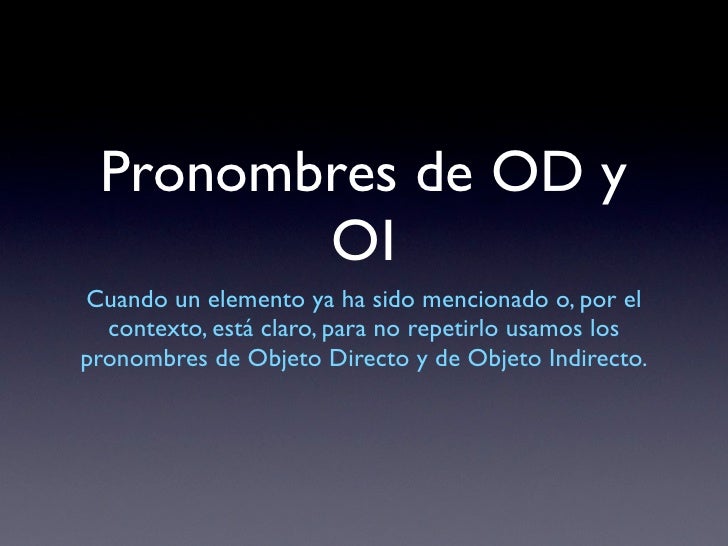 Pronombres de OD y OI

Cuando un elemento ya ha sido mencionado o, por el contexto, está claro, para no repetirlo usamos los pronombres de Objeto Directo y de Objeto Indirecto.